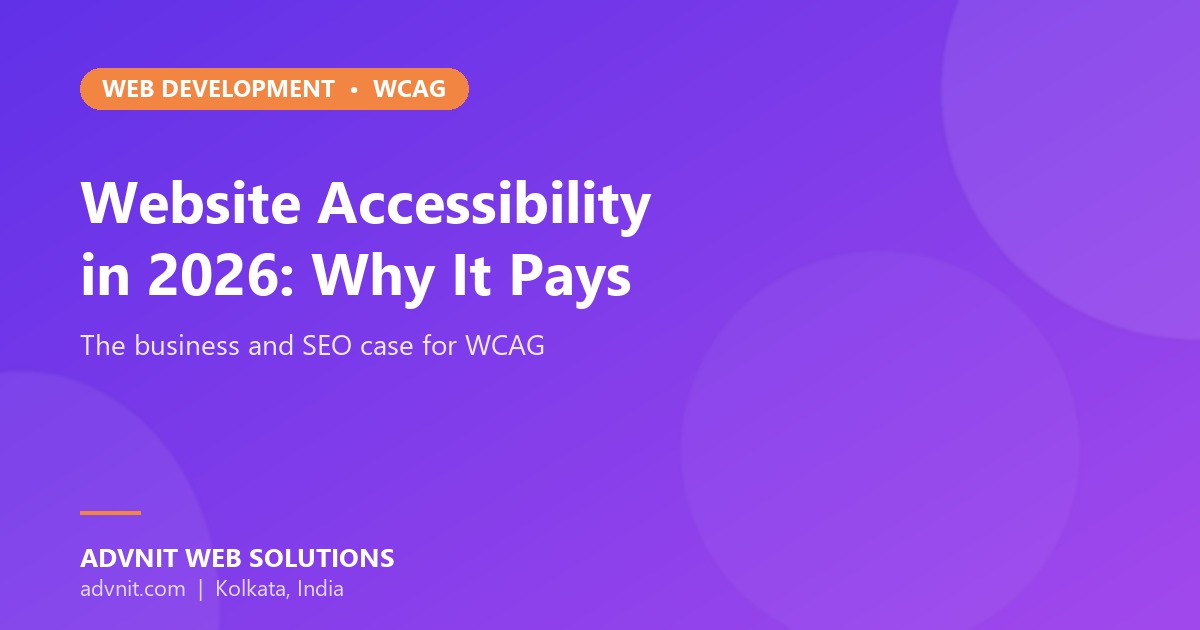 WEB DEVELOPMENT • WCAG

Website Accessibility in 2026: Why It Pays

The business and SEO case for WCAG

ADVNIT WEB SOLUTIONS
advnit.com | Kolkata, India